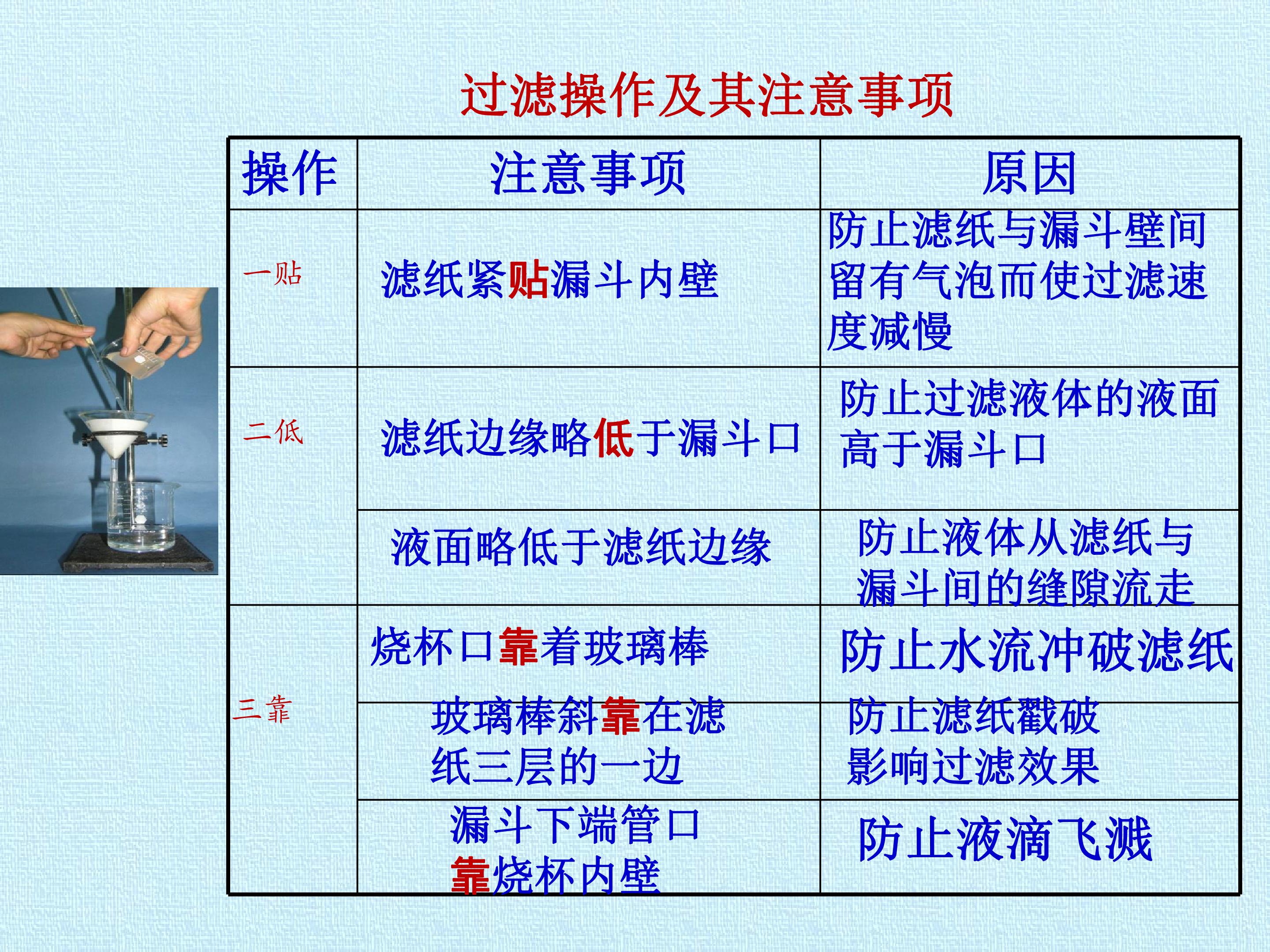 过滤操作及其注意事项

| 操作 | 注意事项 | 原因 |
|---|---|---|
| 一贴 | 滤纸紧贴漏斗内壁 | 防止滤纸与漏斗壁间留有气泡而使过滤速度减慢 |
| 二低 | 滤纸边缘略低于漏斗口 | 防止过滤液体的液面高于漏斗口 |
| | 液面略低于滤纸边缘 | 防止液体从滤纸与漏斗间的缝隙流走 |
| 三靠 | 烧杯口靠着玻璃棒 | 防止水流冲破滤纸 |
| | 玻璃棒斜靠在滤纸三层的一边 | 防止滤纸戳破影响过滤效果 |
| | 漏斗下端管口靠烧杯内壁 | 防止液滴飞溅 |